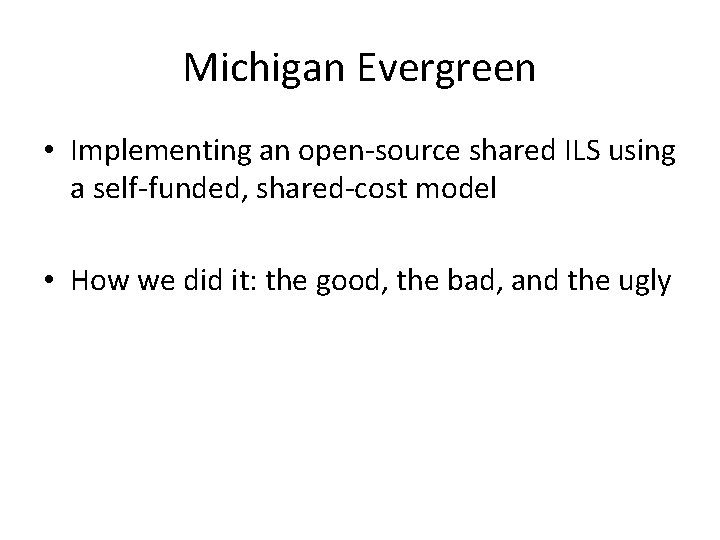 Michigan Evergreen

• Implementing an open-source shared ILS using a self-funded, shared-cost model

• How we did it: the good, the bad, and the ugly